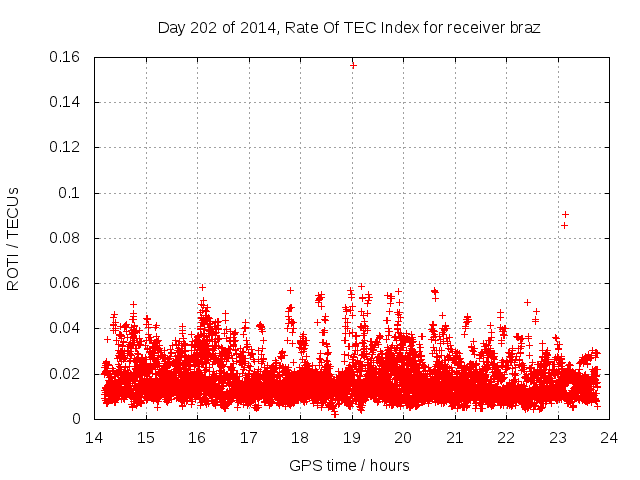 Day 202 of 2014, Rate Of TEC Index for receiver braz

ROTI / TECUs

0.16
0.14
0.12
0.1
0.08
0.06
0.04
0.02
0

14 15 16 17 18 19 20 21 22 23 24

GPS time / hours